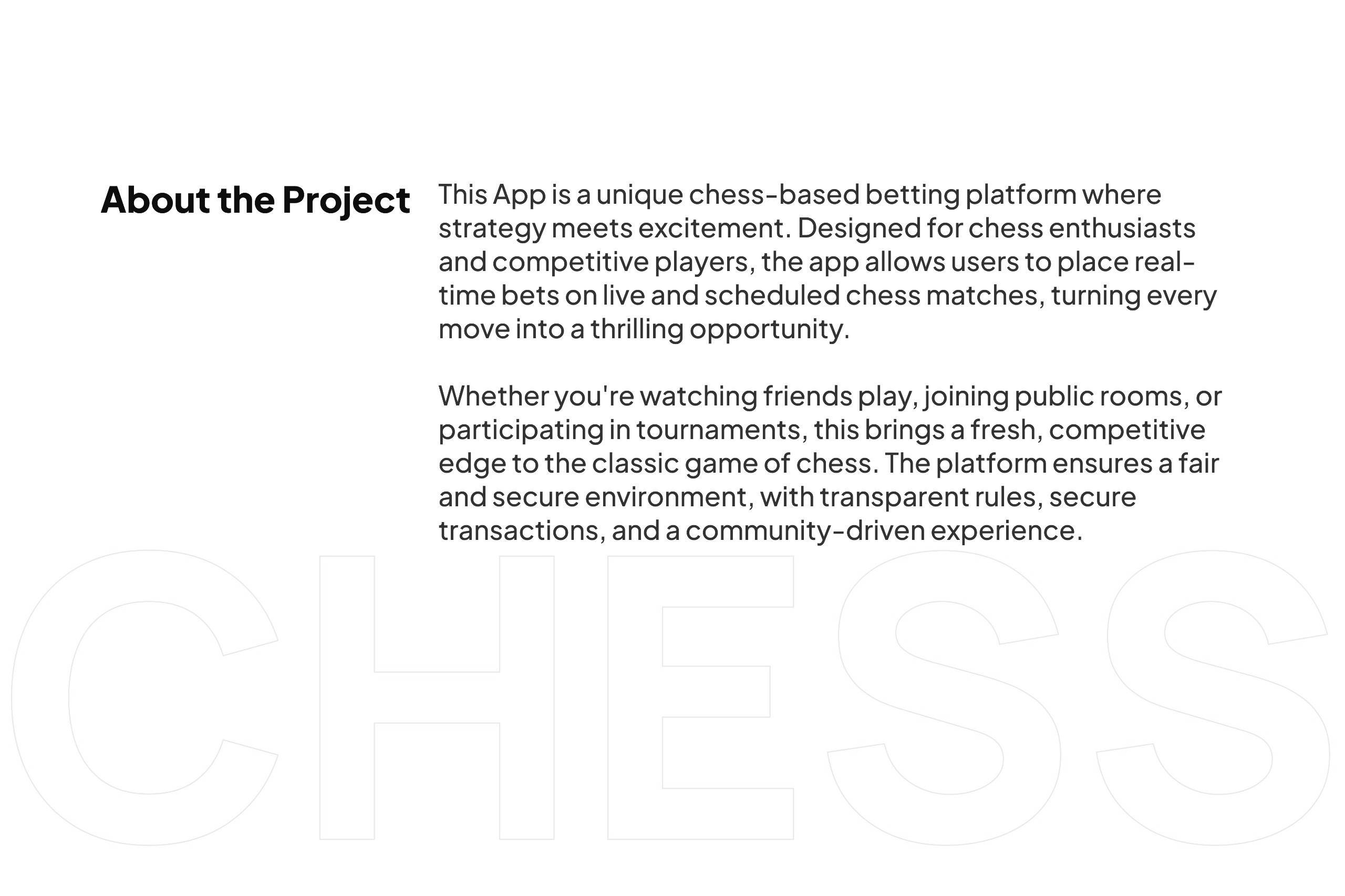 About the Project

This App is a unique chess-based betting platform where strategy meets excitement. Designed for chess enthusiasts and competitive players, the app allows users to place real-time bets on live and scheduled chess matches, turning every move into a thrilling opportunity.

Whether you're watching friends play, joining public rooms, or participating in tournaments, this brings a fresh, competitive edge to the classic game of chess. The platform ensures a fair and secure environment, with transparent rules, secure transactions, and a community-driven experience.

CHESS